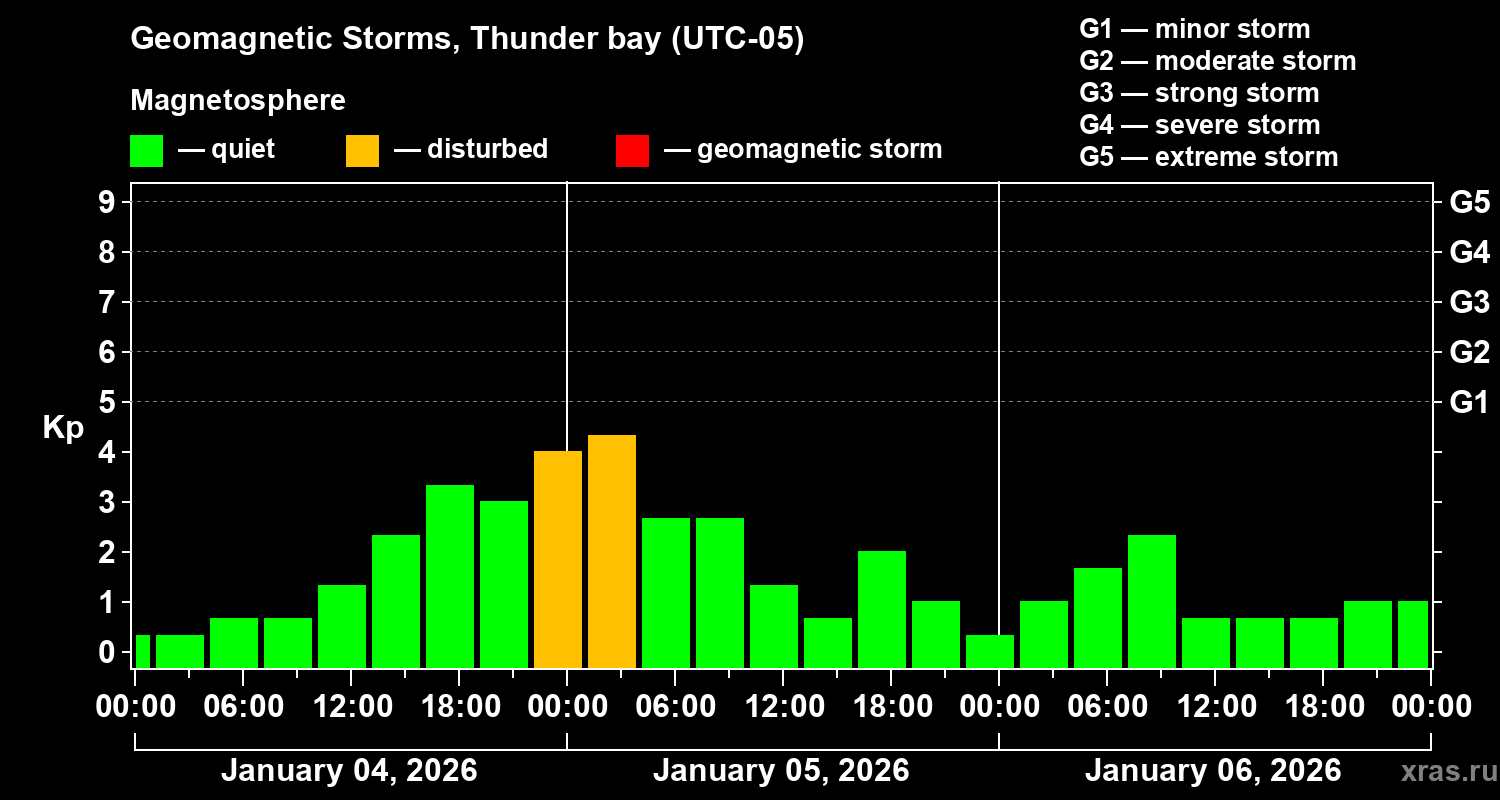 Geomagnetic Storms, Thunder bay (UTC-05)

Magnetosphere

— quiet — disturbed — geomagnetic storm

G1 — minor storm
G2 — moderate storm
G3 — strong storm
G4 — severe storm
G5 — extreme storm

Kp

9
8
7
6
5
4
3
2
1
0

G5
G4
G3
G2
G1

00:00 06:00 12:00 18:00 00:00 06:00 12:00 18:00 00:00 06:00 12:00 18:00 00:00

January 04, 2026 January 05, 2026 January 06, 2026

xras.ru